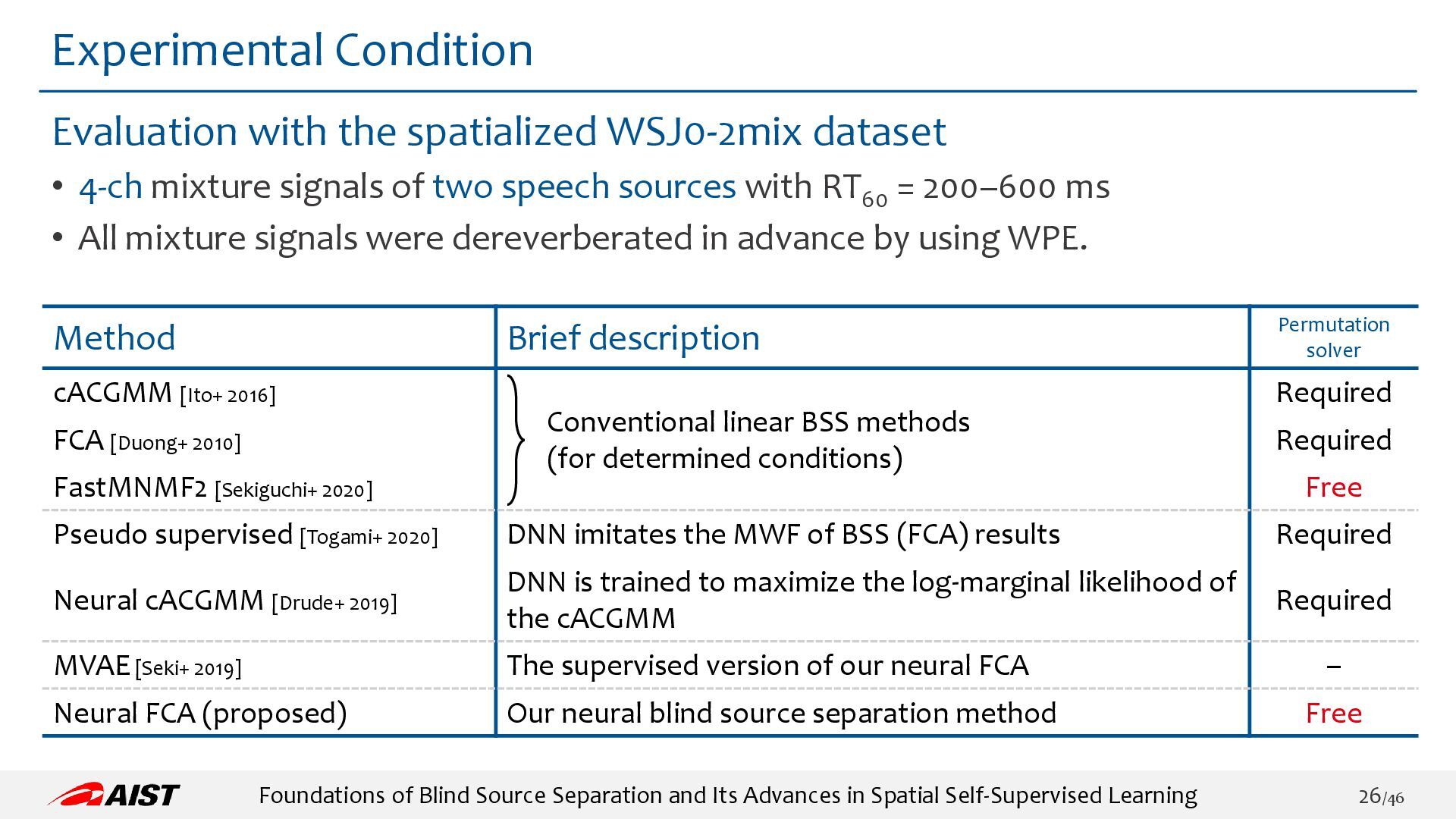 Experimental Condition

Evaluation with the spatialized WSJ0-2mix dataset

• 4-ch mixture signals of two speech sources with $RT_{60}$ = 200–600 ms
• All mixture signals were dereverberated in advance by using WPE.

| Method | Brief description | Permutation solver |
|---|---|---|
| cACGMM [Ito+ 2016] | Conventional linear BSS methods (for determined conditions) | Required |
| FCA [Duong+ 2010] | | Required |
| FastMNMF2 [Sekiguchi+ 2020] | | Free |
| Pseudo supervised [Togami+ 2020] | DNN imitates the MWF of BSS (FCA) results | Required |
| Neural cACGMM [Drude+ 2019] | DNN is trained to maximize the log-marginal likelihood of the cACGMM | Required |
| MVAE [Seki+ 2019] | The supervised version of our neural FCA | – |
| Neural FCA (proposed) | Our neural blind source separation method | Free |

AIST

Foundations of Blind Source Separation and Its Advances in Spatial Self-Supervised Learning

26/46